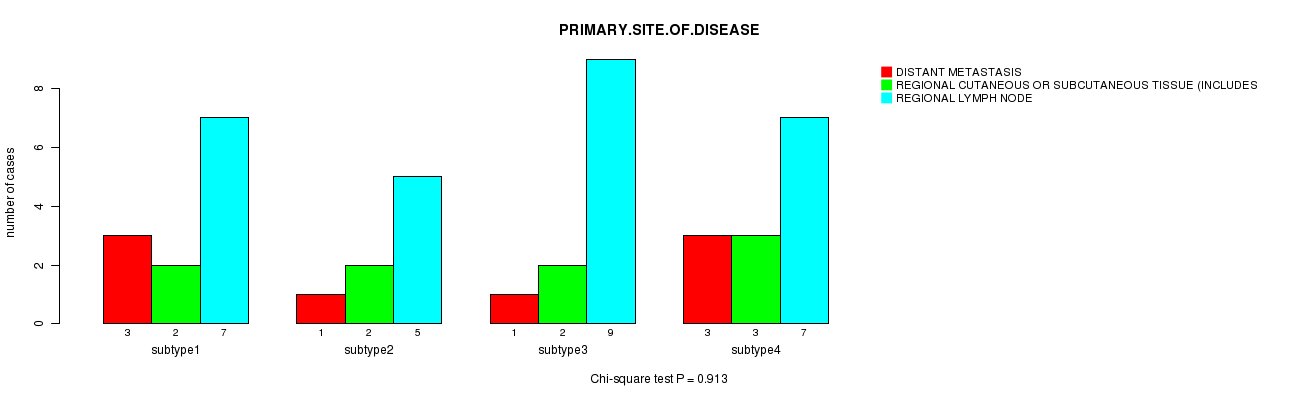 PRIMARY.SITE.OF.DISEASE

DISTANT METASTASIS
REGIONAL CUTANEOUS OR SUBCUTANEOUS TISSUE (INCLUDES
REGIONAL LYMPH NODE

number of cases

0
2
4
6
8

3 2 7
subtype1

1 2 5
subtype2

1 2 9
subtype3

3 3 7
subtype4

Chi-square test P = 0.913